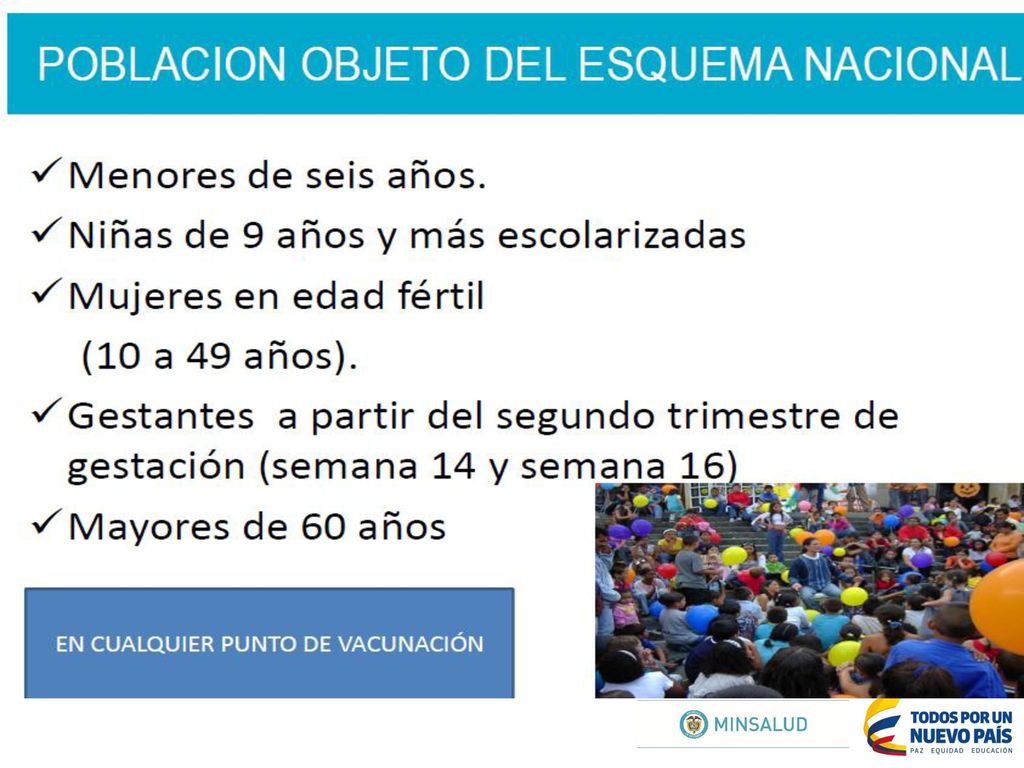 POBLACION OBJETO DEL ESQUEMA NACIONAL

✓ Menores de seis años.

✓ Niñas de 9 años y más escolarizadas

✓ Mujeres en edad fértil (10 a 49 años).

✓ Gestantes a partir del segundo trimestre de gestación (semana 14 y semana 16)

✓ Mayores de 60 años

EN CUALQUIER PUNTO DE VACUNACIÓN

MINSALUD

TODOS POR UN NUEVO PAÍS
PAZ EQUIDAD EDUCACIÓN